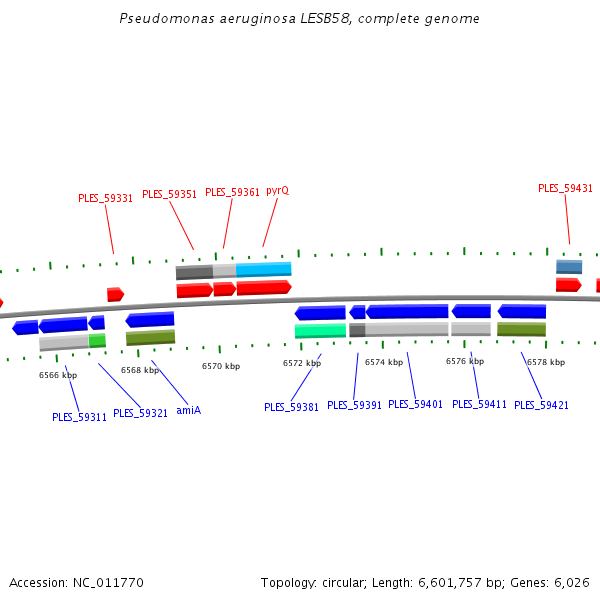 Pseudomonas aeruginosa LESB58, complete genome

PLES_59331 PLES_59351 PLES_59361 pyrQ PLES_59431

6566 kbp 6568 kbp 6570 kbp 6572 kbp 6574 kbp 6576 kbp 6578 kbp

PLES_59311 PLES_59321 amiA PLES_59381 PLES_59391 PLES_59401 PLES_59411 PLES_59421

Accession: NC_011770

Topology: circular; Length: 6,601,757 bp; Genes: 6,026